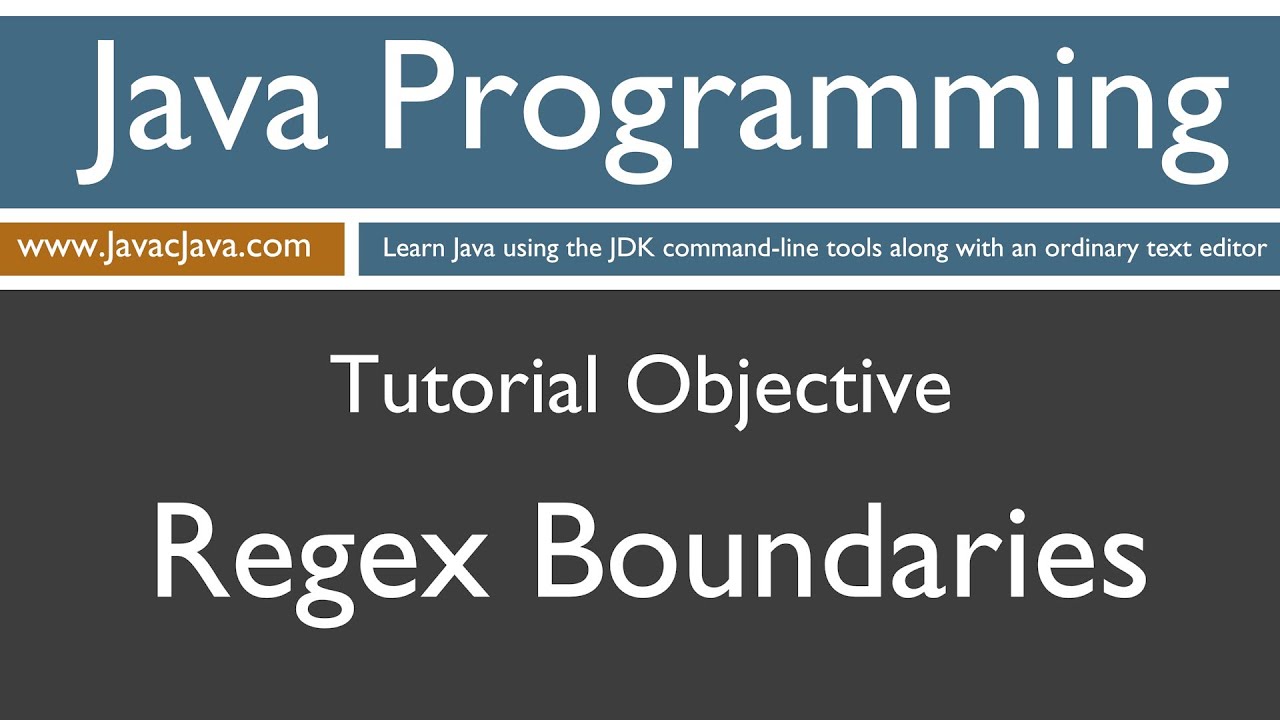 Java Programming

www.JavacJava.com

Learn Java using the JDK command-line tools along with an ordinary text editor

Tutorial Objective

Regex Boundaries